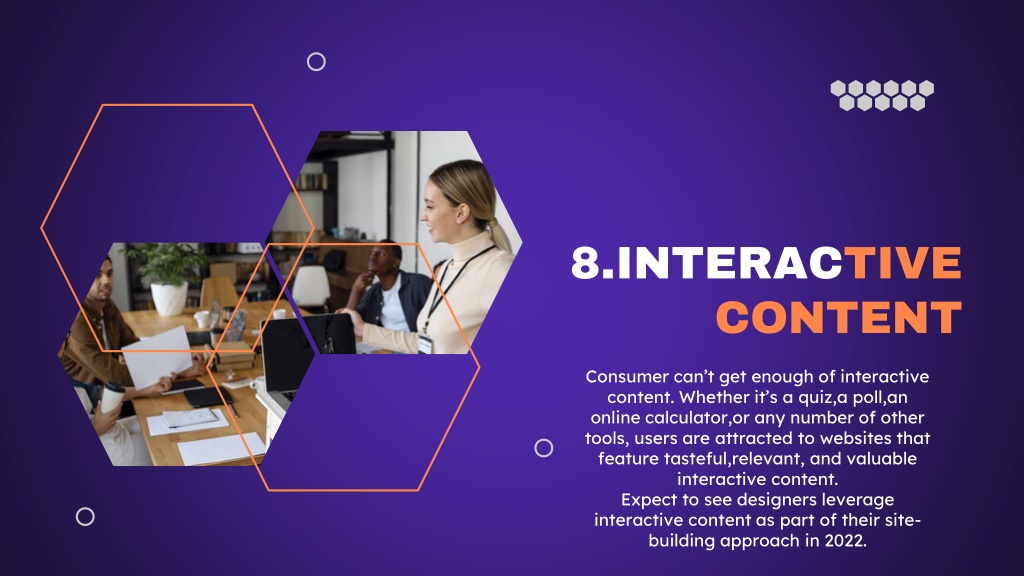 8.INTERACTIVE CONTENT

Consumer can’t get enough of interactive content. Whether it’s a quiz,a poll,an online calculator,or any number of other tools, users are attracted to websites that feature tasteful,relevant, and valuable interactive content.
Expect to see designers leverage interactive content as part of their site-building approach in 2022.